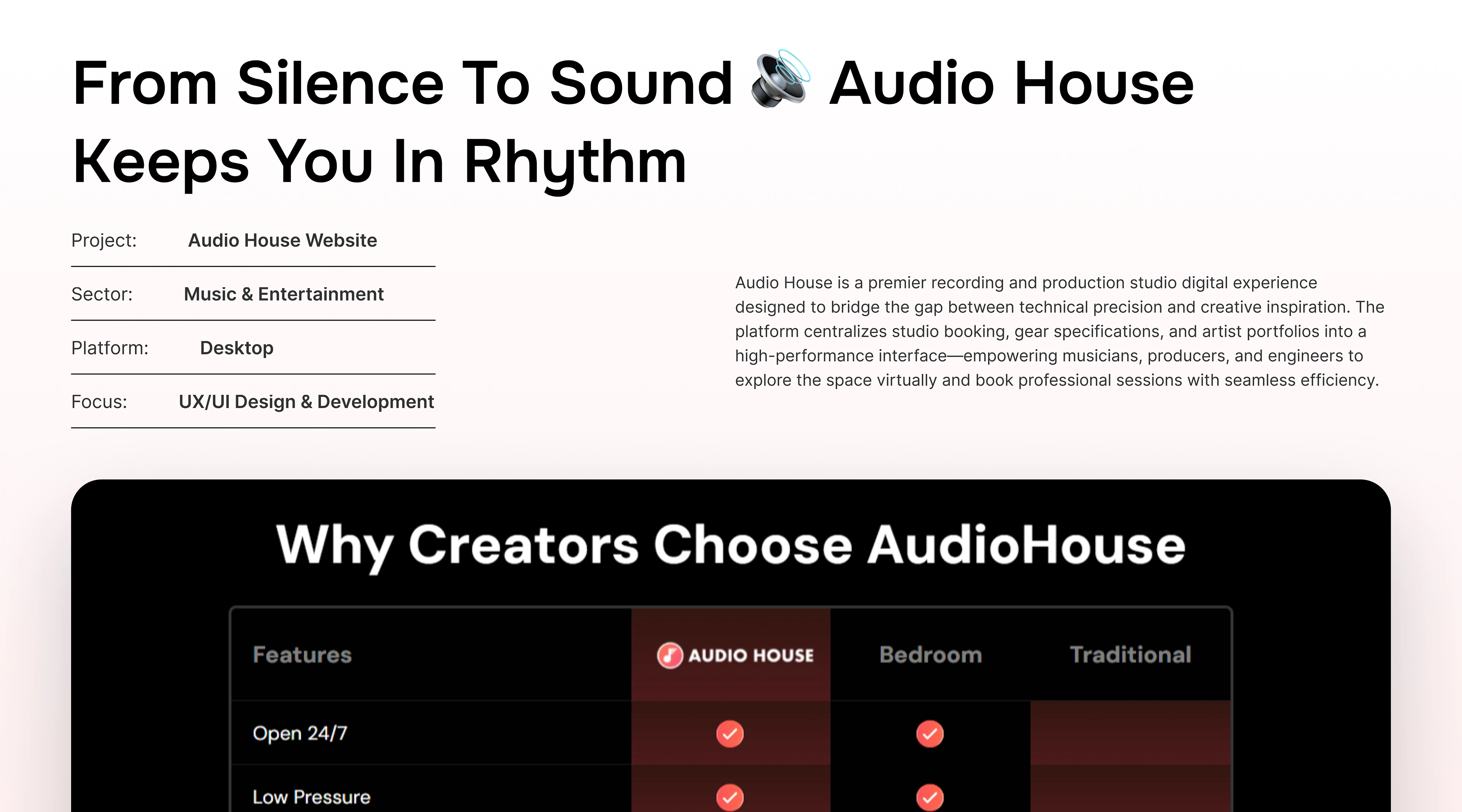 From Silence To Sound 🔊 Audio House Keeps You In Rhythm

Project: Audio House Website

Sector: Music & Entertainment

Platform: Desktop

Focus: UX/UI Design & Development

Audio House is a premier recording and production studio digital experience designed to bridge the gap between technical precision and creative inspiration. The platform centralizes studio booking, gear specifications, and artist portfolios into a high-performance interface—empowering musicians, producers, and engineers to explore the space virtually and book professional sessions with seamless efficiency.

Why Creators Choose AudioHouse

| Features | AUDIO HOUSE | Bedroom | Traditional |
|---|---|---|---|
| Open 24/7 | ✓ | ✓ | |
| Low Pressure | ✓ | ✓ | |